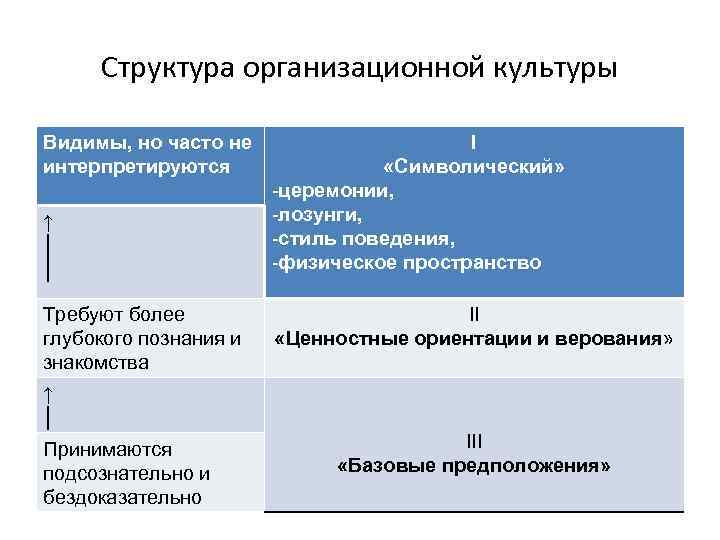 Структура организационной культуры

| Видимы, но часто не интерпретируются | I «Символический» -церемонии, -лозунги, -стиль поведения, -физическое пространство |
|---|---|
| ↑ | |
| Требуют более глубокого познания и знакомства | II «Ценностные ориентации и верования» |
| ↑ | |
| Принимаются подсознательно и бездоказательно | III «Базовые предположения» |